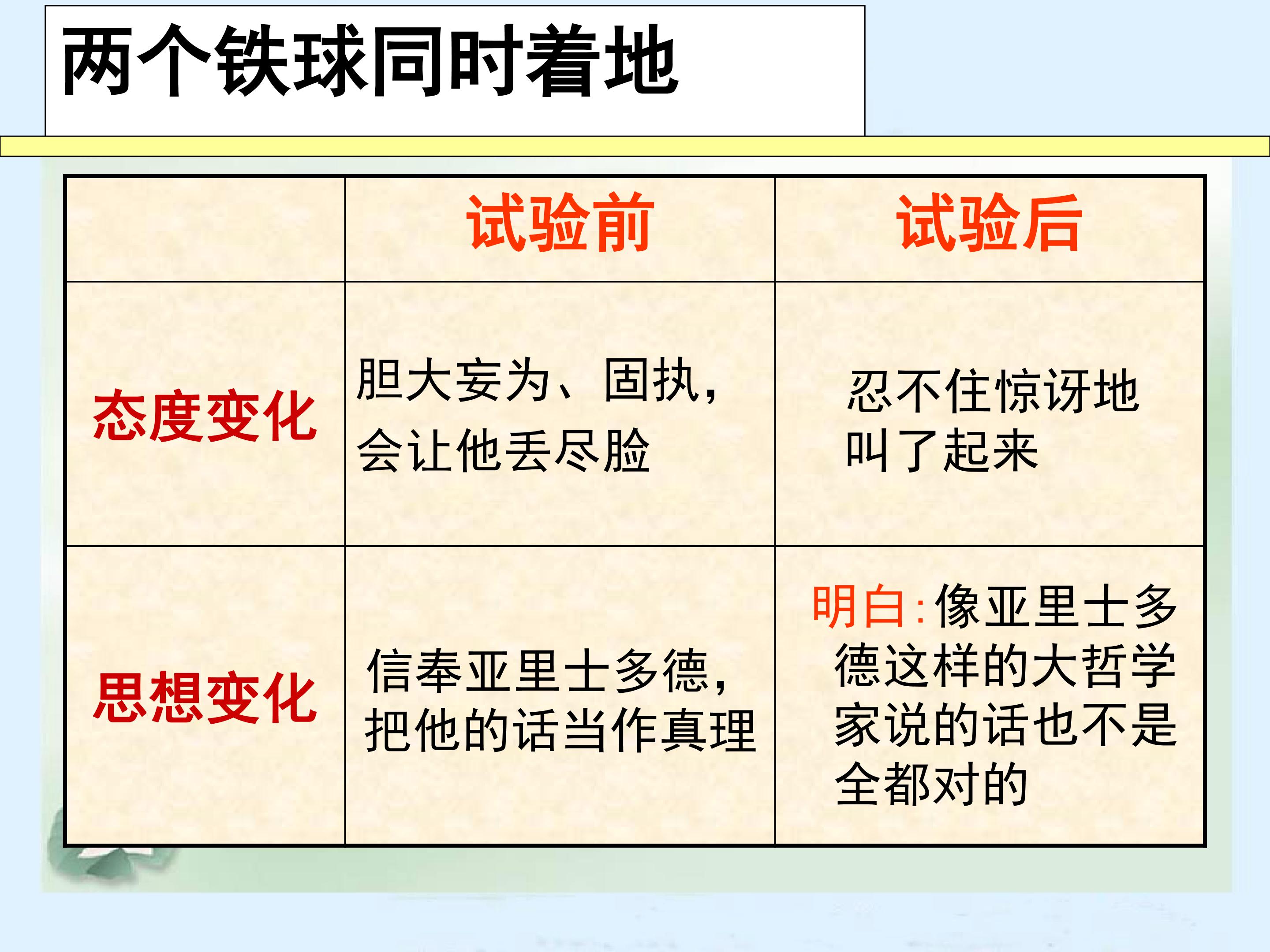 两个铁球同时着地

| | 试验前 | 试验后 |
|---|---|---|
| 态度变化 | 胆大妄为、固执，会让他丢尽脸 | 忍不住惊讶地叫了起来 |
| 思想变化 | 信奉亚里士多德，把他的话当作真理 | 明白:像亚里士多德这样的大哲学家说的话也不是全都对的 |